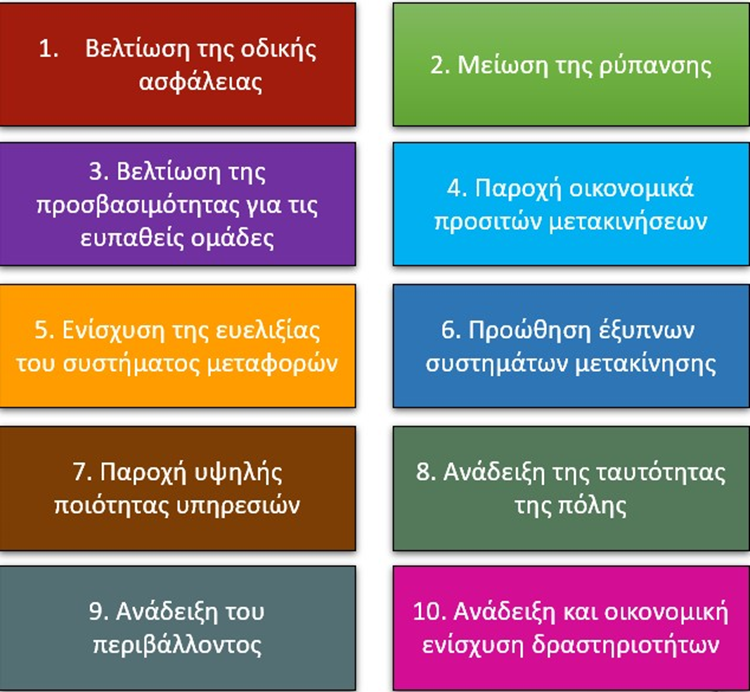 1. Βελτίωση της οδικής ασφάλειας

2. Μείωση της ρύπανσης

3. Βελτίωση της προσβασιμότητας για τις ευπαθείς ομάδες

4. Παροχή οικονομικά προσιτών μετακινήσεων

5. Ενίσχυση της ευελιξίας του συστήματος μεταφορών

6. Προώθηση έξυπνων συστημάτων μετακίνησης

7. Παροχή υψηλής ποιότητας υπηρεσιών

8. Ανάδειξη της ταυτότητας της πόλης

9. Ανάδειξη του περιβάλλοντος

10. Ανάδειξη και οικονομική ενίσχυση δραστηριοτήτων